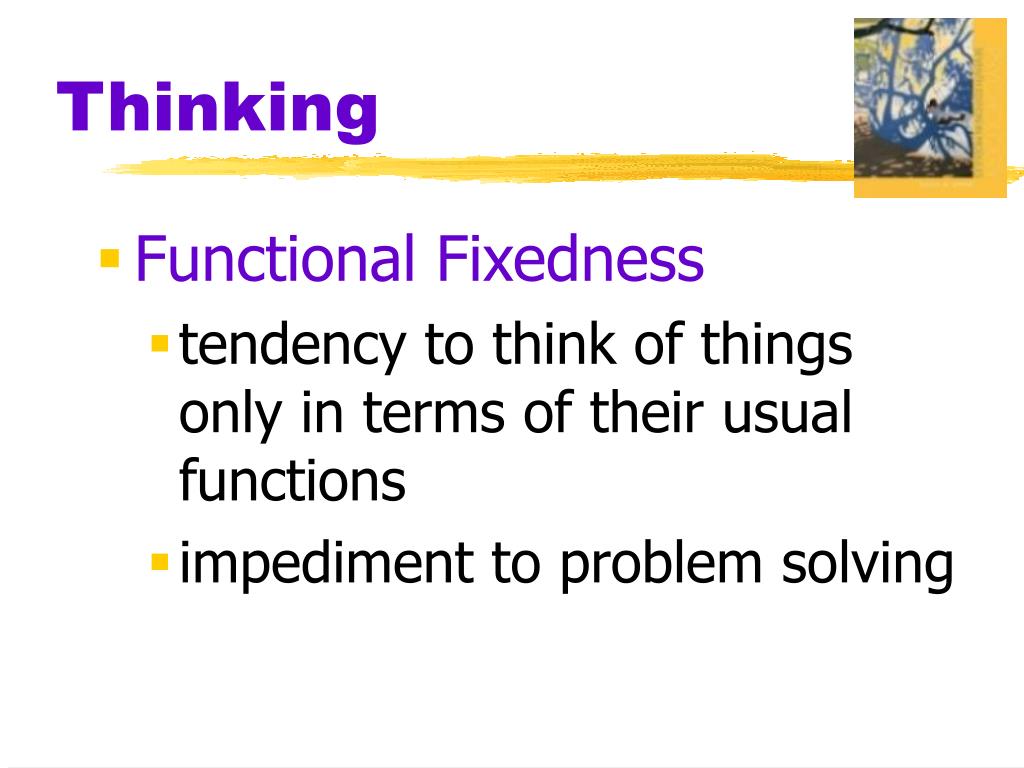 Thinking

Functional Fixedness

tendency to think of things only in terms of their usual functions

impediment to problem solving